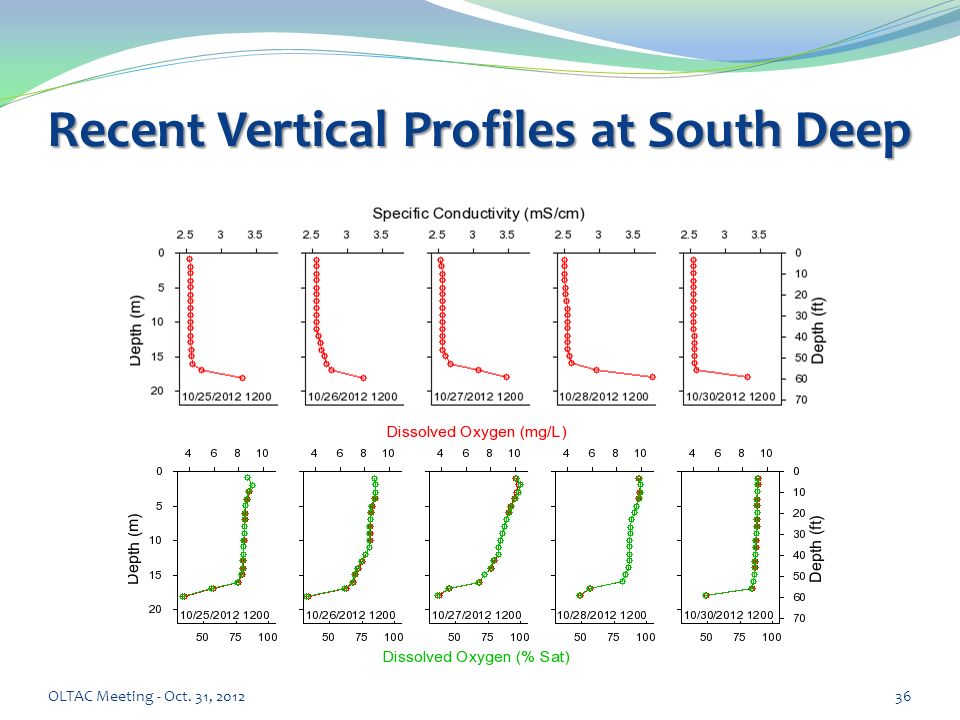 Recent Vertical Profiles at South Deep

Specific Conductivity (mS/cm)

2.5 3 3.5
2.5 3 3.5
2.5 3 3.5
2.5 3 3.5
2.5 3 3.5

Depth (m)
0
5
10
15
20

Depth (ft)
0
10
20
30
40
50
60
70

10/25/2012 1200
10/26/2012 1200
10/27/2012 1200
10/28/2012 1200
10/30/2012 1200

Dissolved Oxygen (mg/L)

4 6 8 10
4 6 8 10
4 6 8 10
4 6 8 10
4 6 8 10

Depth (m)
0
5
10
15
20

Depth (ft)
0
10
20
30
40
50
60
70

10/25/2012 1200
10/26/2012 1200
10/27/2012 1200
10/28/2012 1200
10/30/2012 1200

50 75 100
50 75 100
50 75 100
50 75 100
50 75 100

Dissolved Oxygen (% Sat)

OLTAC Meeting - Oct. 31, 2012

36